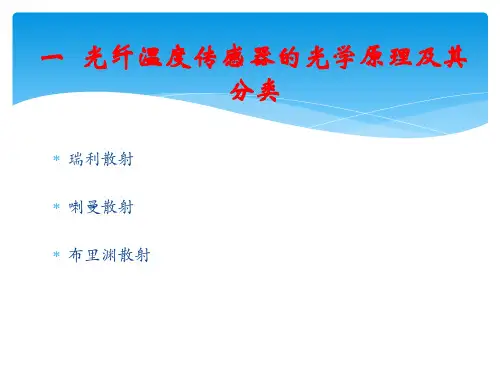 一　光纤温度传感器的光学原理及其分类

* 瑞利散射

* 喇曼散射

* 布里渊散射